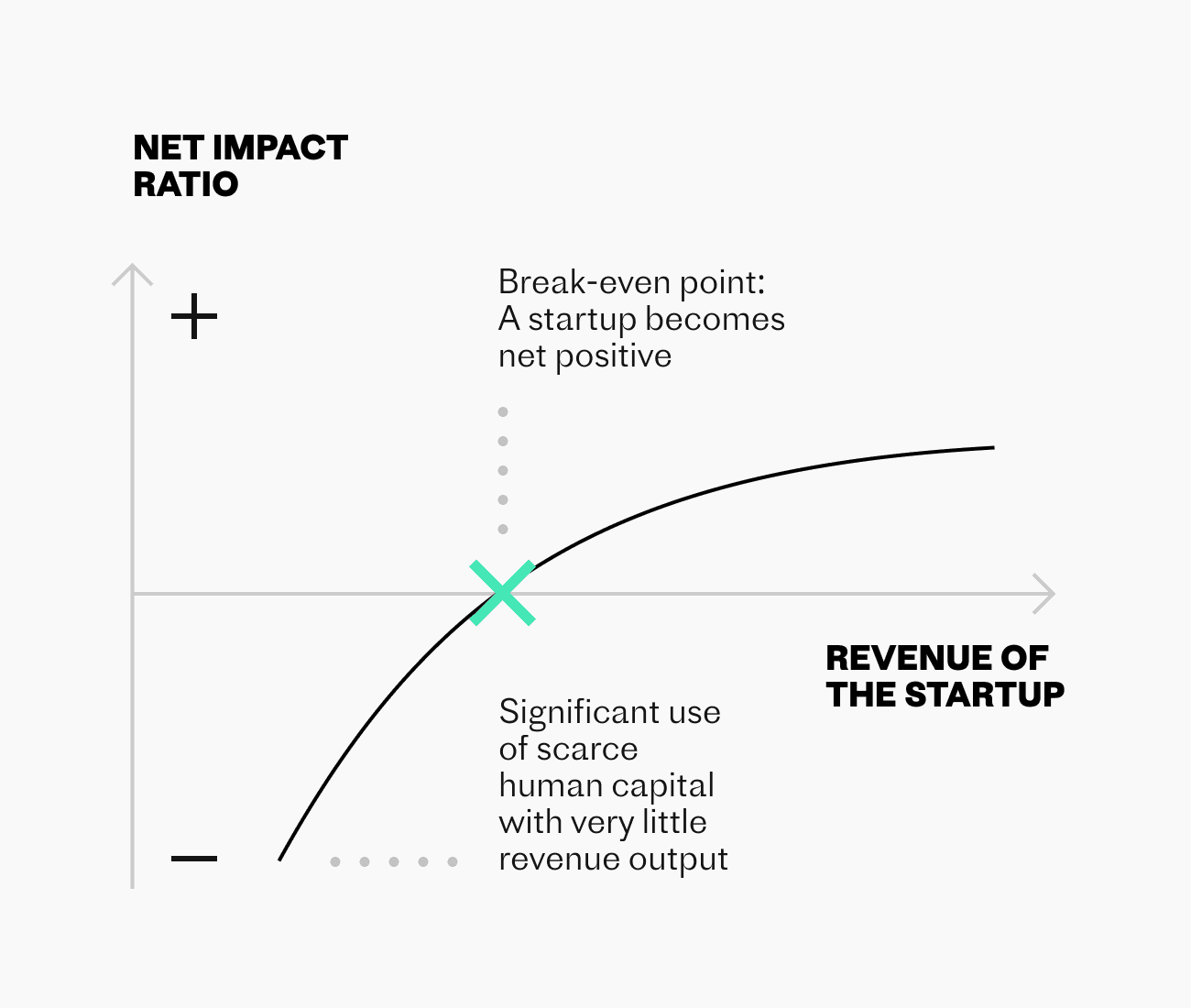 NET IMPACT RATIO

+

Break-even point: A startup becomes net positive

REVENUE OF THE STARTUP

Significant use of scarce human capital with very little revenue output

−